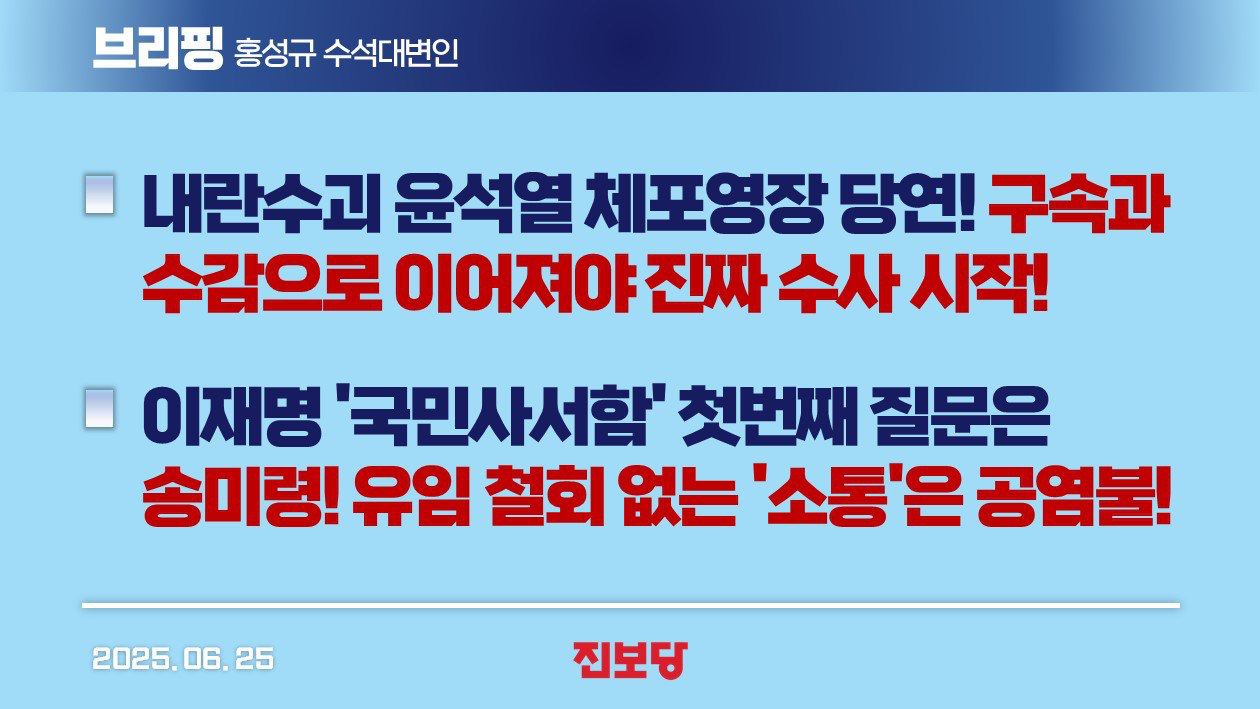 브리핑 홍성규 수석대변인

내란수괴 윤석열 체포영장 당연! 구속과 수감으로 이어져야 진짜 수사 시작!

이재명 '국민사서함' 첫번째 질문은 송미령! 유임 철회 없는 '소통'은 공염불!

2025. 06. 25

진보당